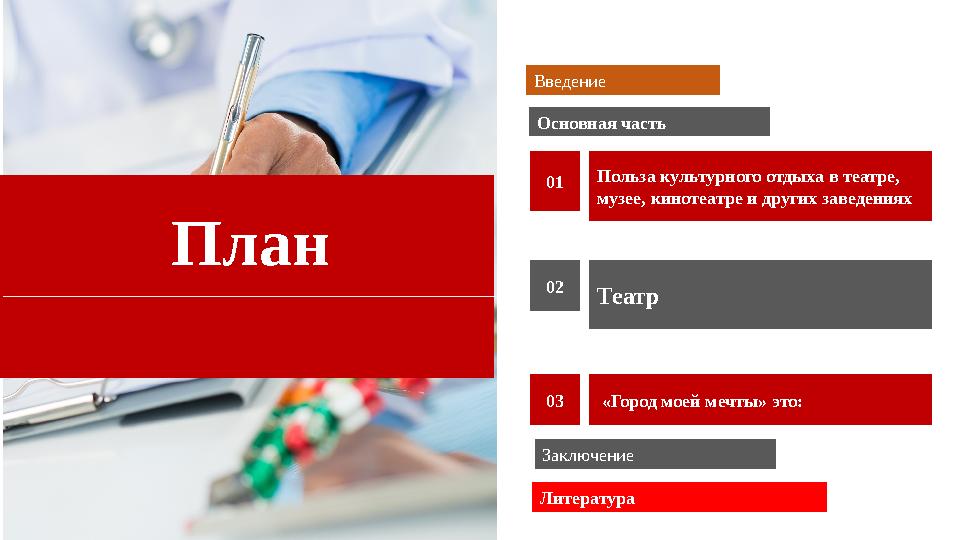 План

Введение

Основная часть

01

Польза культурного отдыха в театре, музее, кинотеатре и других заведениях

02

Театр

03

«Город моей мечты» это:

Заключение

Литература